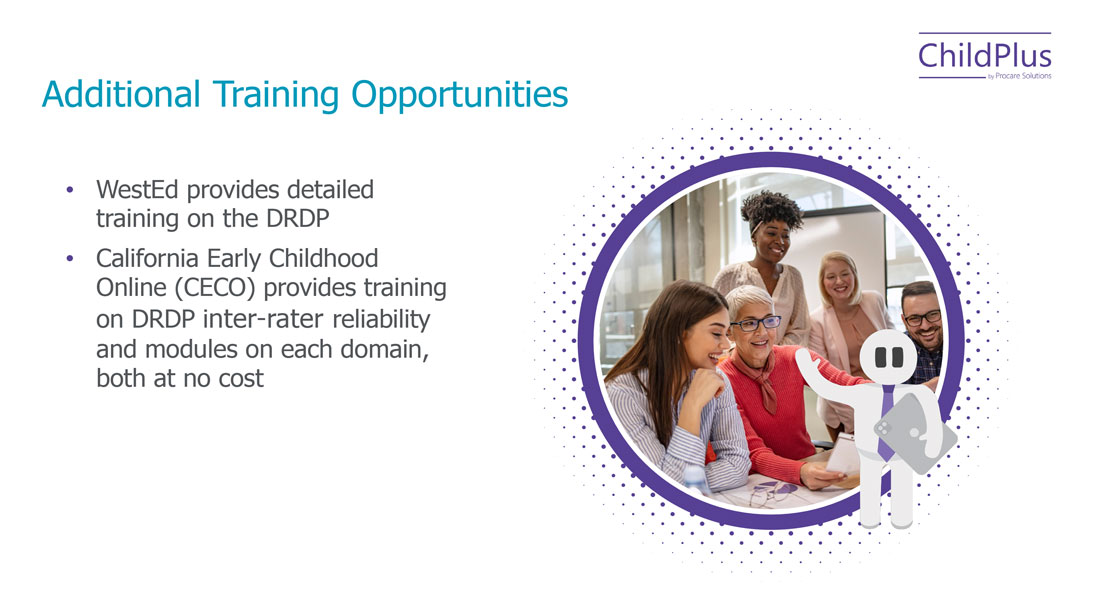 ChildPlus
by Procare Solutions

Additional Training Opportunities

• WestEd provides detailed training on the DRDP
• California Early Childhood Online (CECO) provides training on DRDP inter-rater reliability and modules on each domain, both at no cost